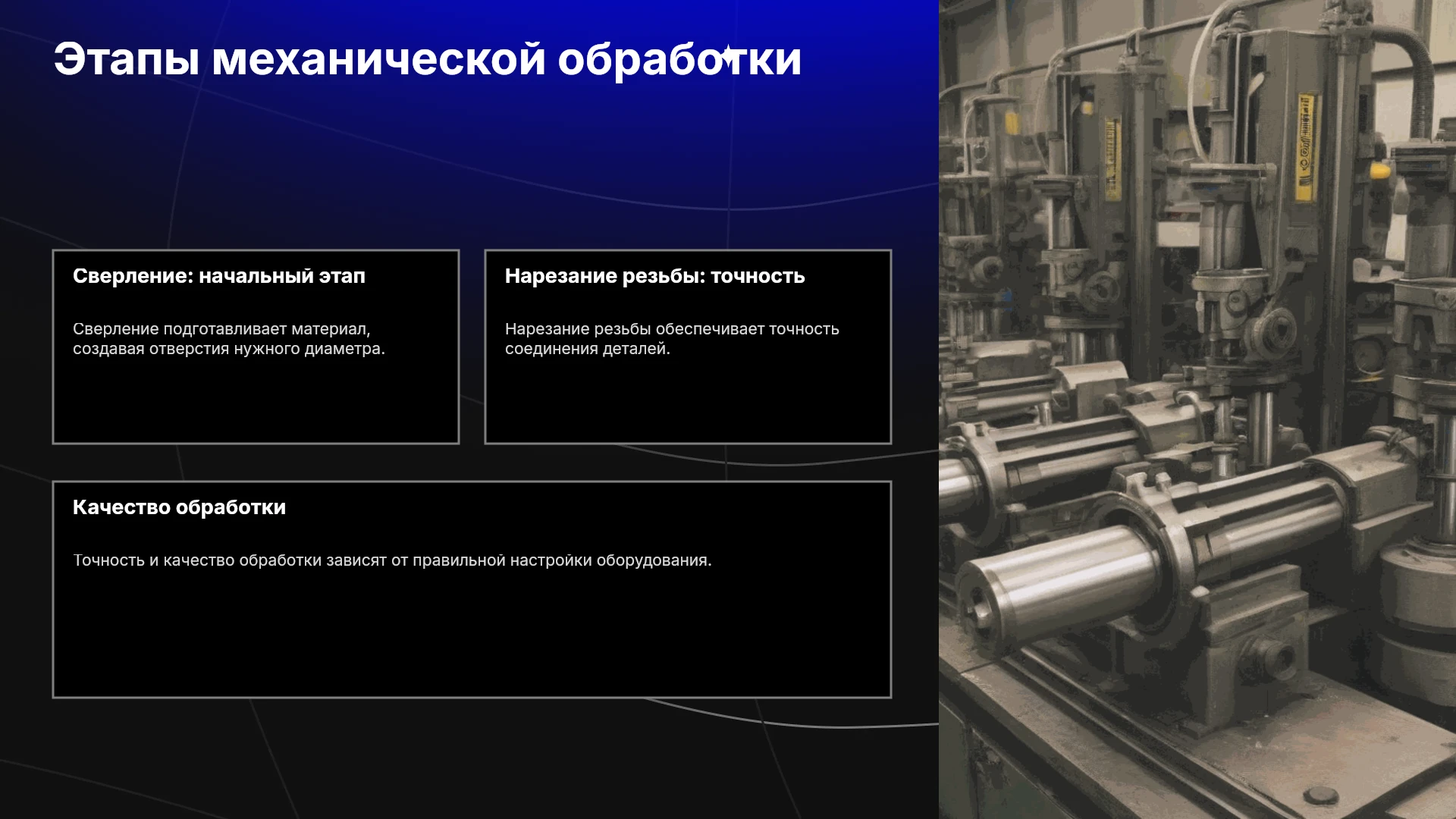 Этапы механической обработки

Сверление: начальный этап

Сверление подготавливает материал, создавая отверстия нужного диаметра.

Нарезание резьбы: точность

Нарезание резьбы обеспечивает точность соединения деталей.

Качество обработки

Точность и качество обработки зависят от правильной настройки оборудования.